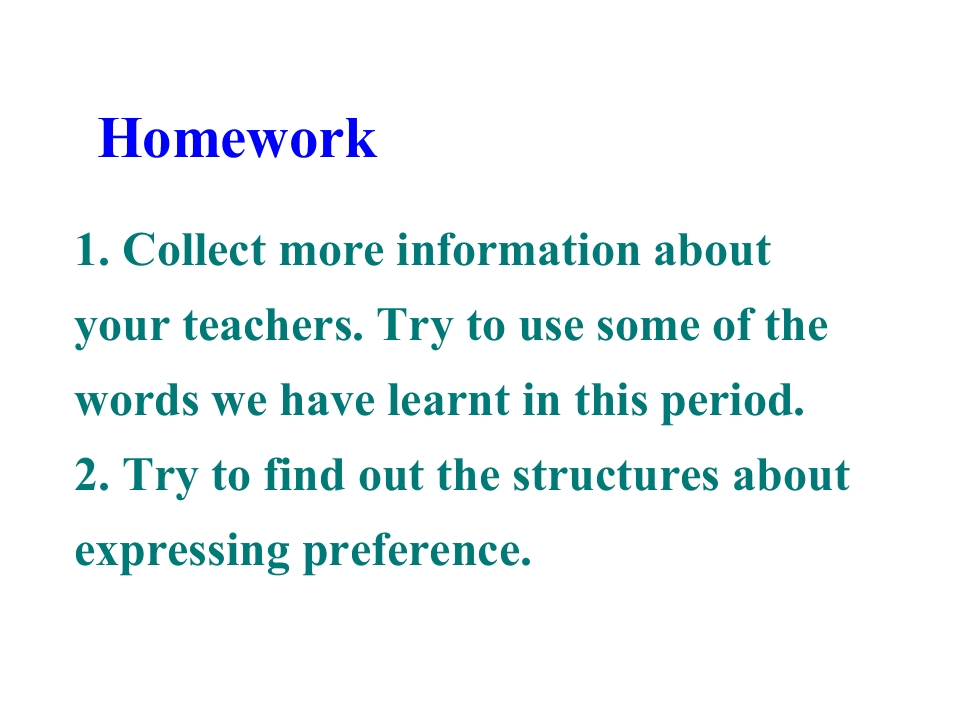 Homework

1. Collect more information about your teachers. Try to use some of the words we have learnt in this period.
2. Try to find out the structures about expressing preference.